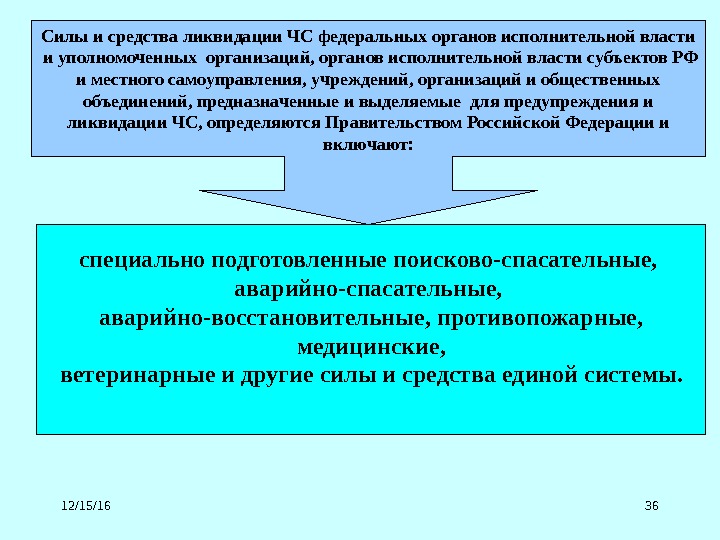 Силы и средства ликвидации ЧС федеральных органов исполнительной власти и уполномоченных организаций, органов исполнительной власти субъектов РФ и местного самоуправления, учреждений, организаций и общественных объединений, предназначенные и выделяемые для предупреждения и ликвидации ЧС, определяются Правительством Российской Федерации и включают:

специально подготовленные поисково-спасательные, аварийно-спасательные, аварийно-восстановительные, противопожарные, медицинские, ветеринарные и другие силы и средства единой системы.

12/15/16

36